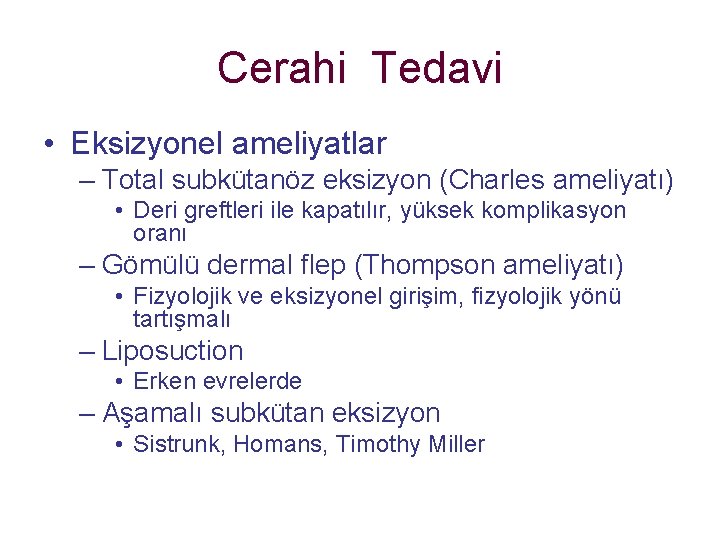 Cerahi Tedavi

• Eksizyonel ameliyatlar
– Total subkütanöz eksizyon (Charles ameliyatı)
• Deri greftleri ile kapatılır, yüksek komplikasyon oranı
– Gömülü dermal flep (Thompson ameliyatı)
• Fizyolojik ve eksizyonel girişim, fizyolojik yönü tartışmalı
– Liposuction
• Erken evrelerde
– Aşamalı subkütan eksizyon
• Sistrunk, Homans, Timothy Miller